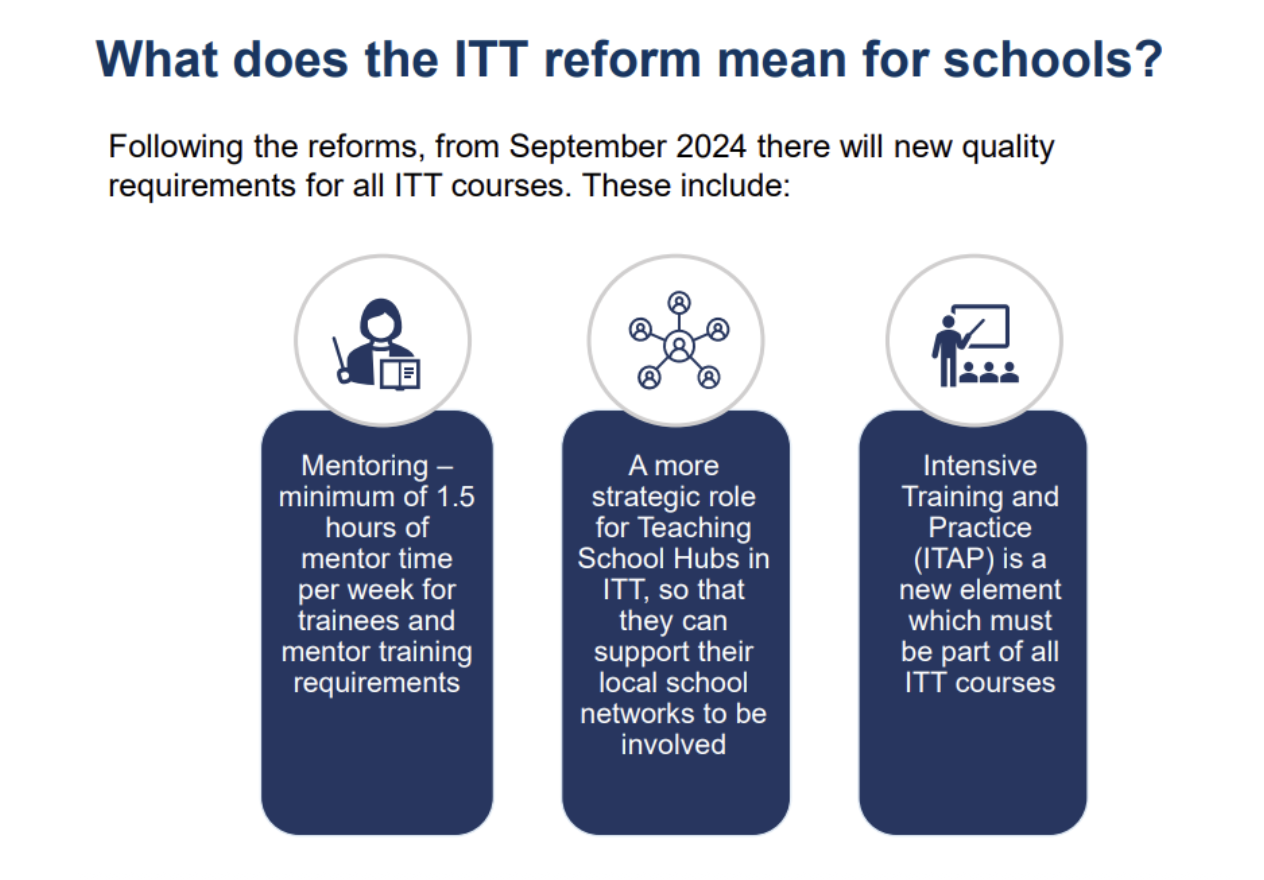 What does the ITT reform mean for schools?

Following the reforms, from September 2024 there will new quality requirements for all ITT courses. These include:

Mentoring – minimum of 1.5 hours of mentor time per week for trainees and mentor training requirements

A more strategic role for Teaching School Hubs in ITT, so that they can support their local school networks to be involved

Intensive Training and Practice (ITAP) is a new element which must be part of all ITT courses